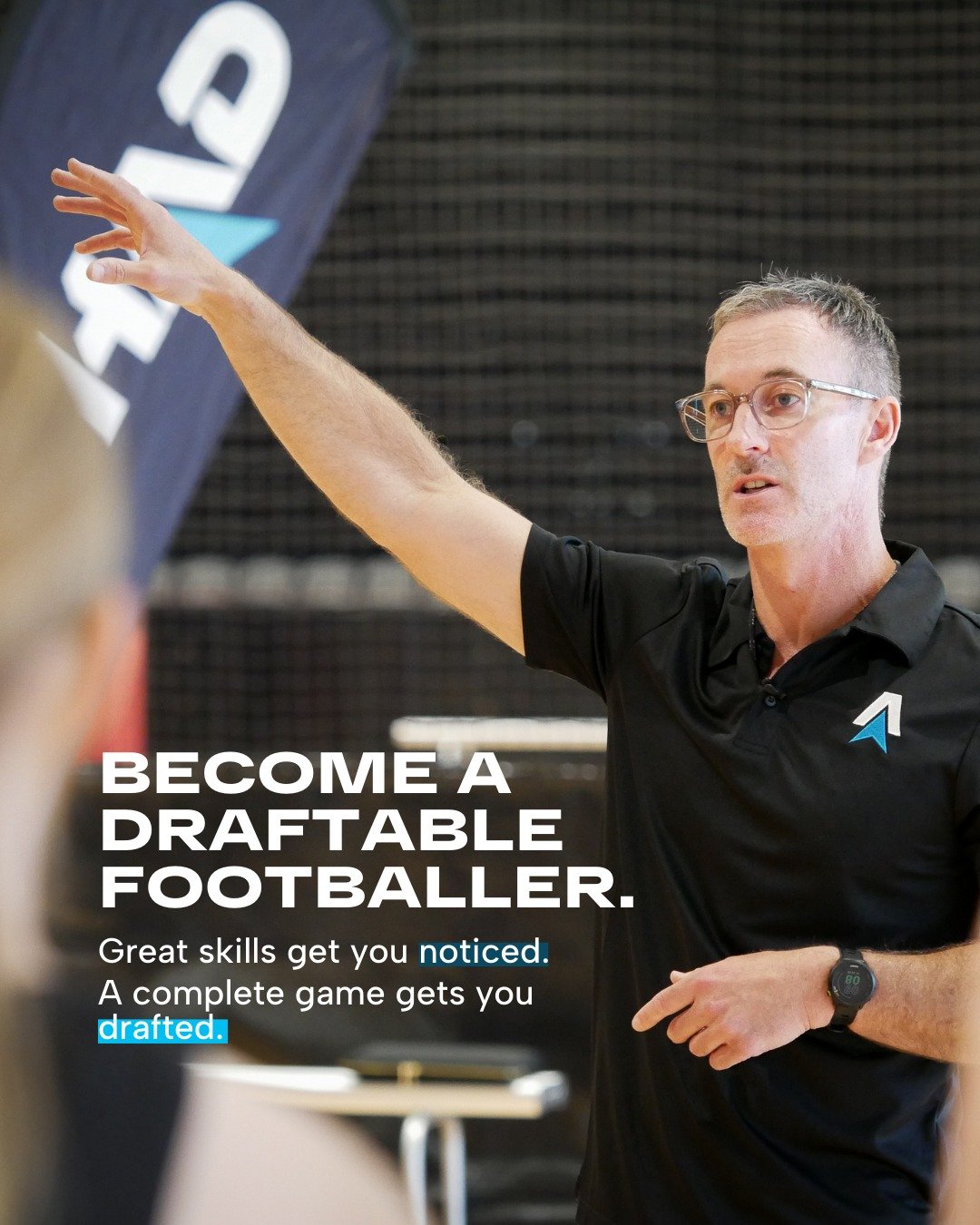 BECOME A DRAFTABLE FOOTBALLER.

Great skills get you noticed. A complete game gets you drafted.